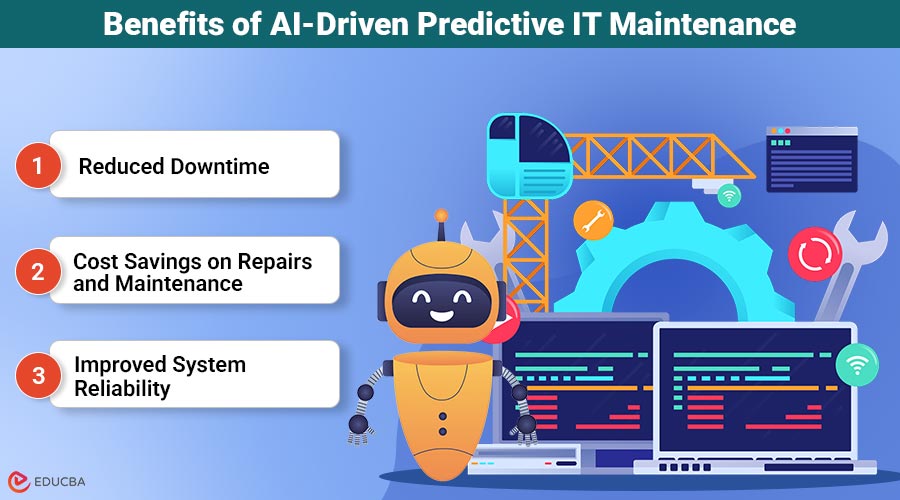 Benefits of AI-Driven Predictive IT Maintenance

1 Reduced Downtime

2 Cost Savings on Repairs and Maintenance

3 Improved System Reliability

EDUCBA